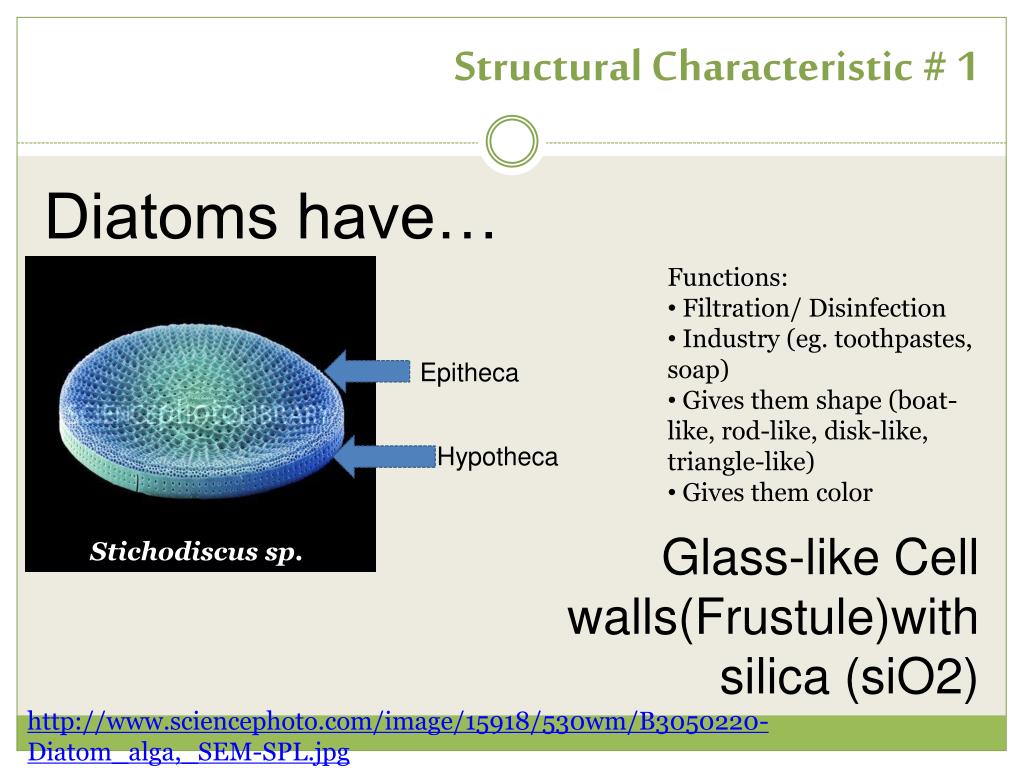 Structural Characteristic # 1

Diatoms have…

SCIENCEPHOTOLIBRARY

Epitheca

Hypotheca

Stichodiscus sp.

Functions:
• Filtration/ Disinfection
• Industry (eg. toothpastes, soap)
• Gives them shape (boat-like, rod-like, disk-like, triangle-like)
• Gives them color

Glass-like Cell walls(Frustule)with silica (siO2)

http://www.sciencephoto.com/image/15918/530wm/B3050220-Diatom_alga,_SEM-SPL.jpg